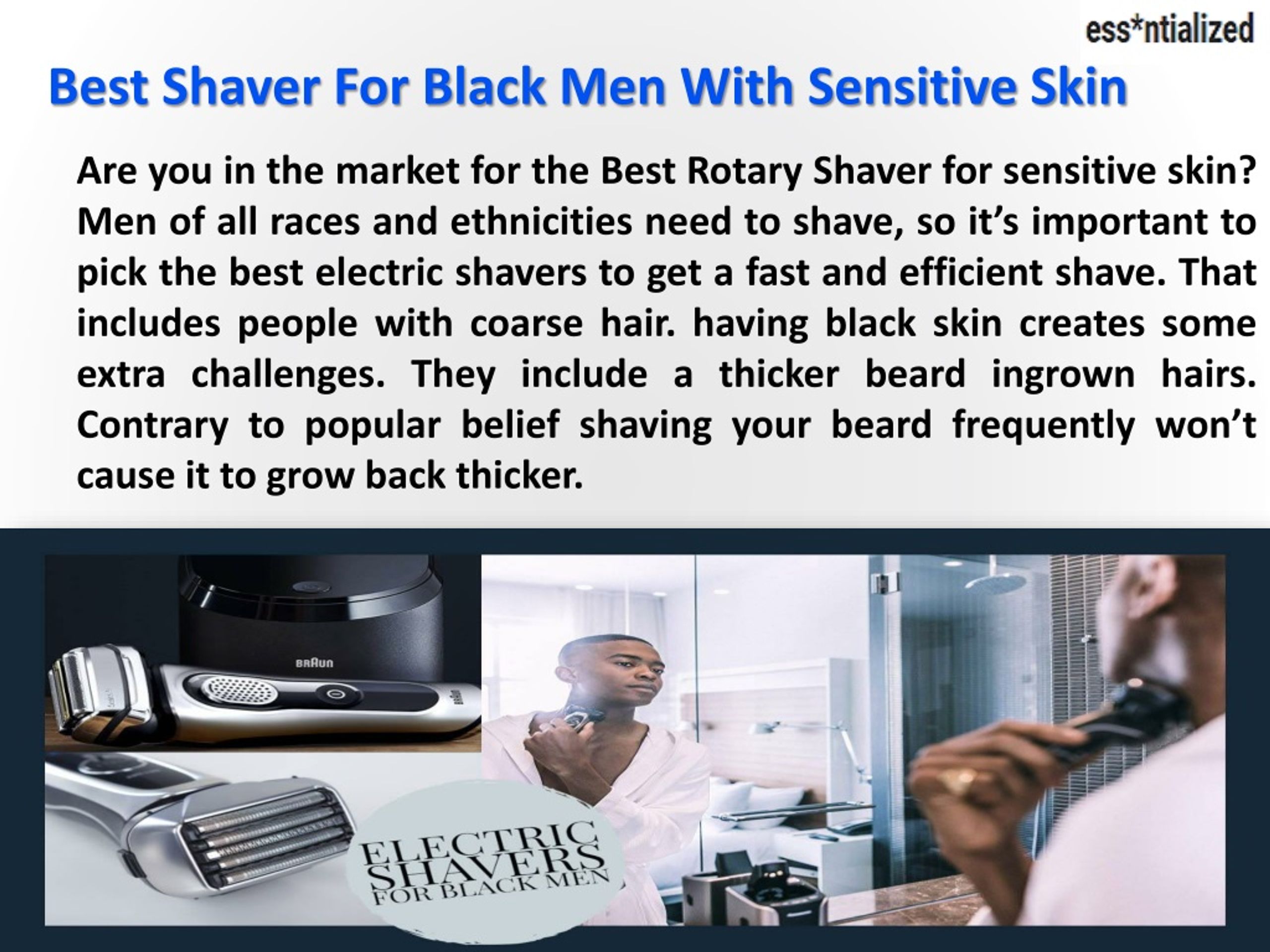 ess*ntialized

Best Shaver For Black Men With Sensitive Skin

Are you in the market for the Best Rotary Shaver for sensitive skin? Men of all races and ethnicities need to shave, so it's important to pick the best electric shavers to get a fast and efficient shave. That includes people with coarse hair. having black skin creates some extra challenges. They include a thicker beard ingrown hairs. Contrary to popular belief shaving your beard frequently won't cause it to grow back thicker.

BRAUN

ELECTRIC SHAVERS FOR BLACK MEN